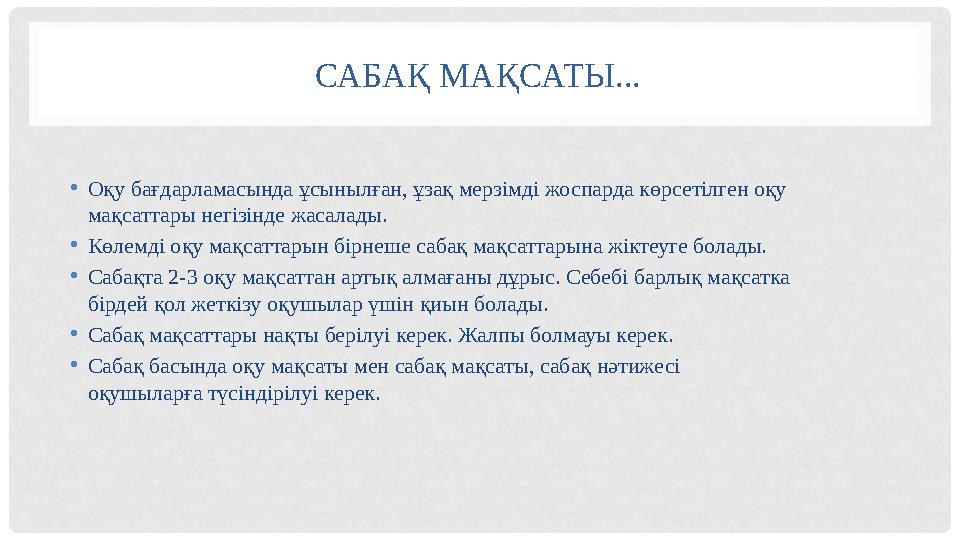 САБАҚ МАҚСАТЫ...

• Оқу бағдарламасында ұсынылған, ұзақ мерзімді жоспарда көрсетілген оқу мақсаттары негізінде жасалады.
• Көлемді оқу мақсаттарын бірнеше сабақ мақсаттарына жіктеуге болады.
• Сабақта 2-3 оқу мақсаттан артық алмағаны дұрыс. Себебі барлық мақсатка бірдей қол жеткізу оқушылар үшін қиын болады.
• Сабақ мақсаттары нақты берілуі керек. Жалпы болмауы керек.
• Сабақ басында оқу мақсаты мен сабақ мақсаты, сабақ нәтижесі оқушыларға түсіндірілуі керек.